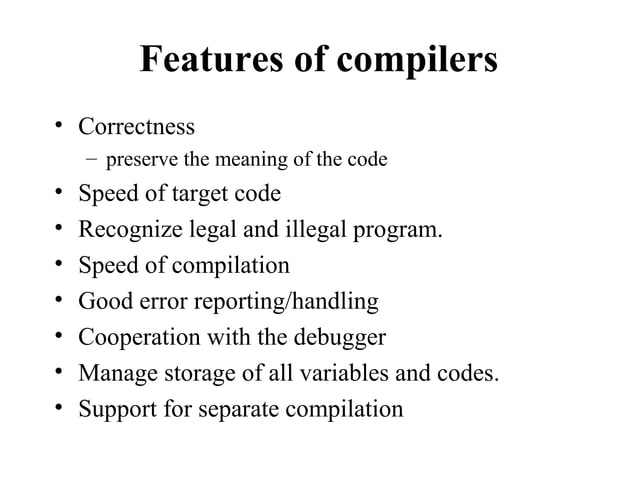 Features of compilers

• Correctness
  – preserve the meaning of the code
• Speed of target code
• Recognize legal and illegal program.
• Speed of compilation
• Good error reporting/handling
• Cooperation with the debugger
• Manage storage of all variables and codes.
• Support for separate compilation